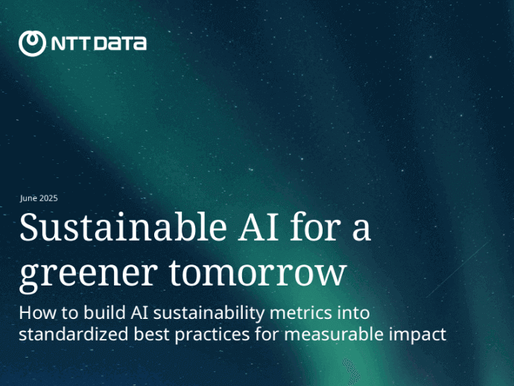 NTT DATA

June 2025

Sustainable AI for a greener tomorrow

How to build AI sustainability metrics into standardized best practices for measurable impact